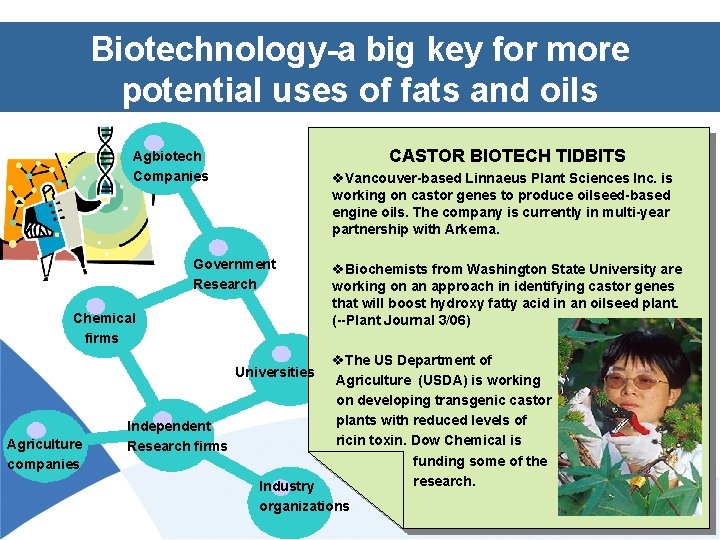 Biotechnology-a big key for more potential uses of fats and oils

Agbiotech Companies

Government Research

Chemical firms

Universities

Independent Research firms

Agriculture companies

Industry organizations

CASTOR BIOTECH TIDBITS

❖Vancouver-based Linnaeus Plant Sciences Inc. is working on castor genes to produce oilseed-based engine oils. The company is currently in multi-year partnership with Arkema.

❖Biochemists from Washington State University are working on an approach in identifying castor genes that will boost hydroxy fatty acid in an oilseed plant. (--Plant Journal 3/06)

❖The US Department of Agriculture (USDA) is working on developing transgenic castor plants with reduced levels of ricin toxin. Dow Chemical is funding some of the research.